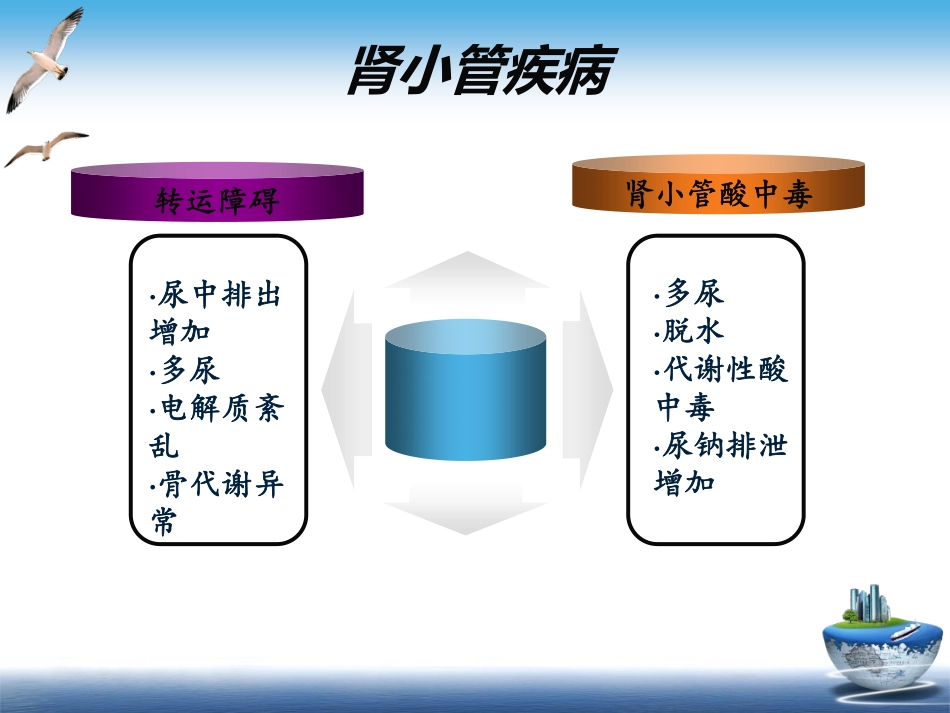 肾小管疾病

转运障碍

·尿中排出增加
·多尿
·电解质紊乱
·骨代谢异常

肾小管酸中毒

·多尿
·脱水
·代谢性酸中毒
·尿钠排泄增加